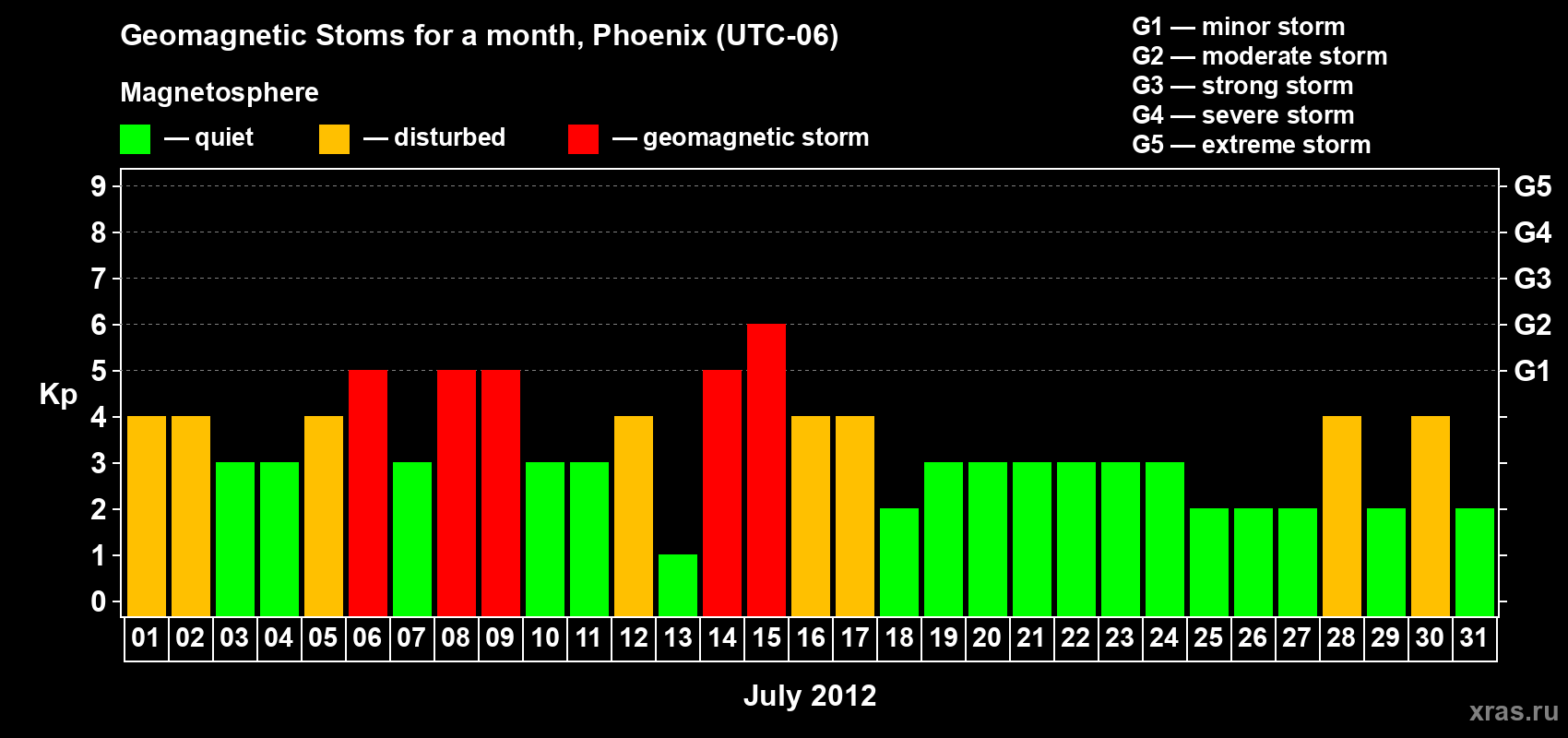 Geomagnetic Stoms for a month, Phoenix (UTC-06)

Magnetosphere

— quiet — disturbed — geomagnetic storm

G1 — minor storm
G2 — moderate storm
G3 — strong storm
G4 — severe storm
G5 — extreme storm

Kp

9
8
7
6
5
4
3
2
1
0

G5
G4
G3
G2
G1

01 02 03 04 05 06 07 08 09 10 11 12 13 14 15 16 17 18 19 20 21 22 23 24 25 26 27 28 29 30 31

July 2012

xras.ru